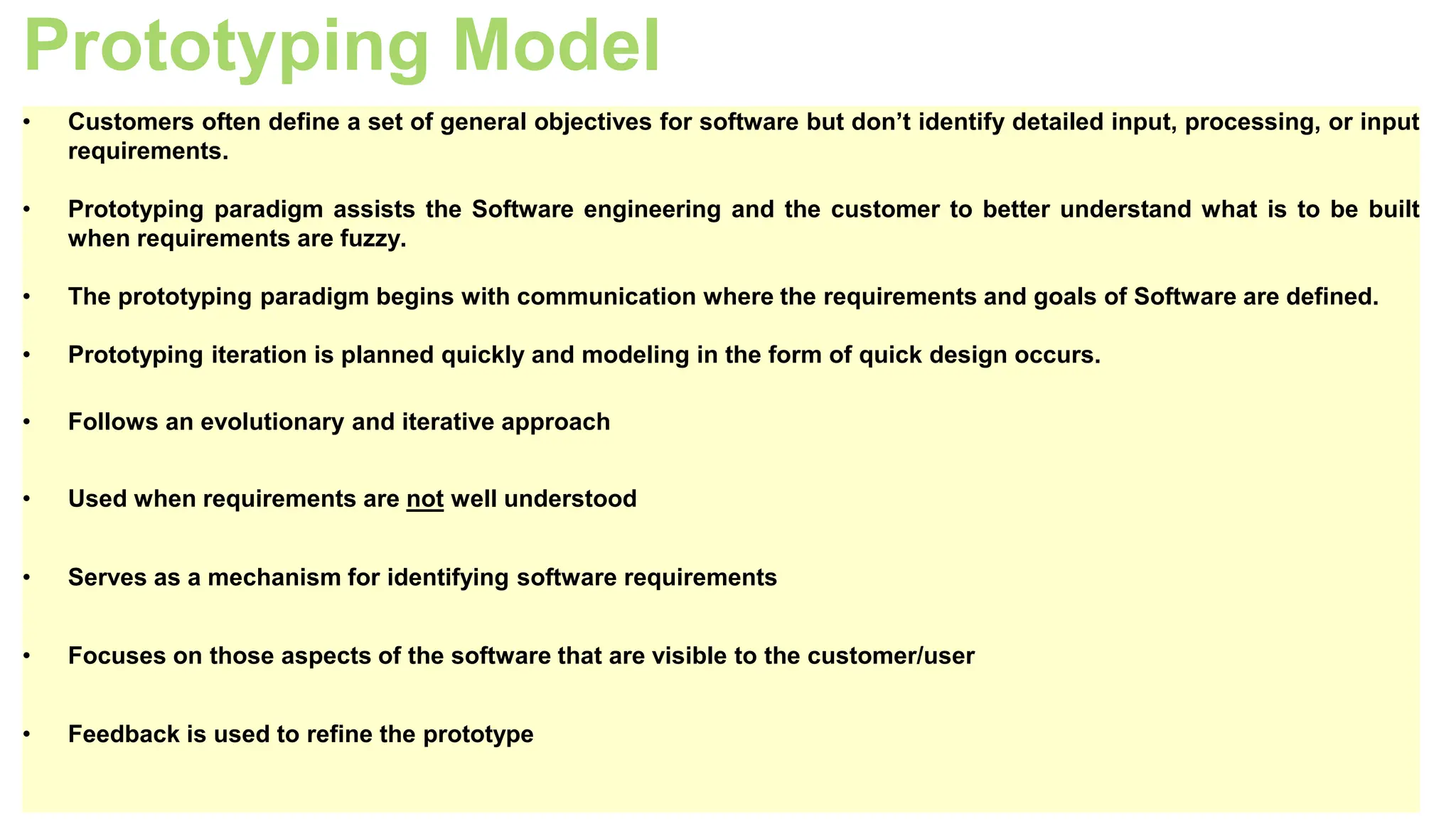 Prototyping Model

• Customers often define a set of general objectives for software but don’t identify detailed input, processing, or input requirements.

• Prototyping paradigm assists the Software engineering and the customer to better understand what is to be built when requirements are fuzzy.

• The prototyping paradigm begins with communication where the requirements and goals of Software are defined.

• Prototyping iteration is planned quickly and modeling in the form of quick design occurs.

• Follows an evolutionary and iterative approach

• Used when requirements are not well understood

• Serves as a mechanism for identifying software requirements

• Focuses on those aspects of the software that are visible to the customer/user

• Feedback is used to refine the prototype